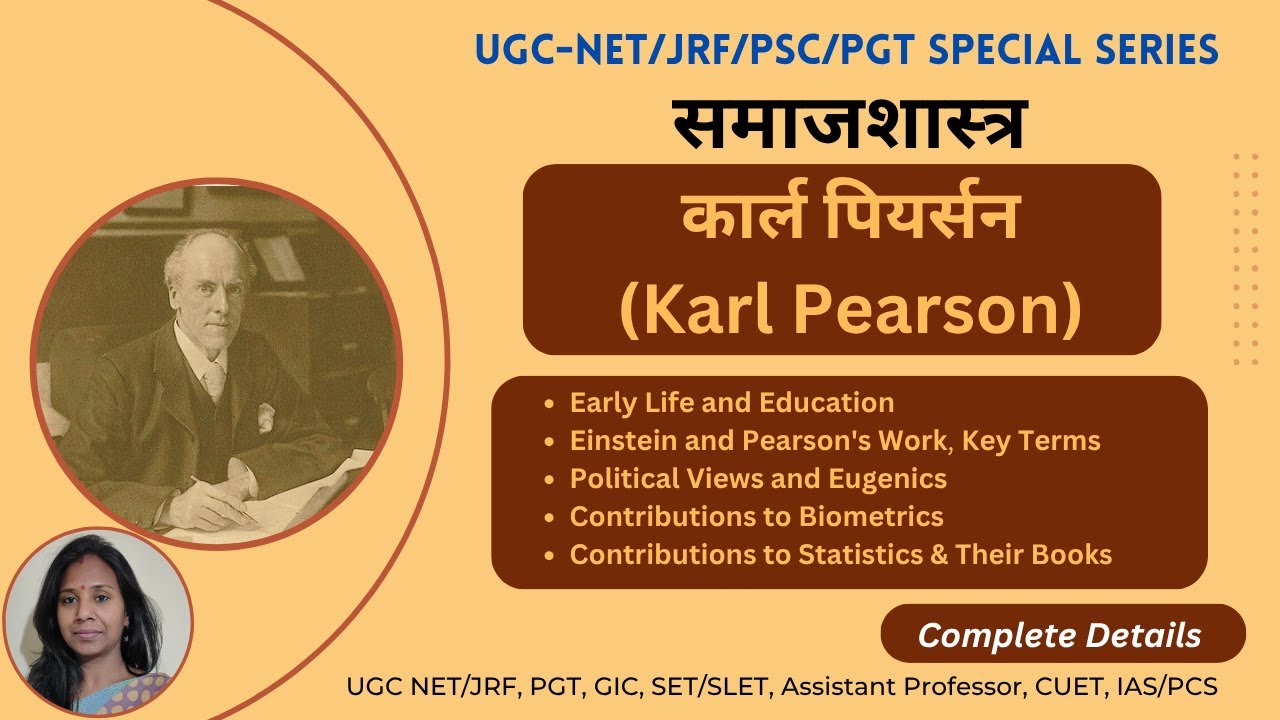 UGC-NET/JRF/PSC/PGT SPECIAL SERIES

समाजशास्त्र

कार्ल पियर्सन
(Karl Pearson)

• Early Life and Education
• Einstein and Pearson's Work, Key Terms
• Political Views and Eugenics
• Contributions to Biometrics
• Contributions to Statistics & Their Books

Complete Details

UGC NET/JRF, PGT, GIC, SET/SLET, Assistant Professor, CUET, IAS/PCS